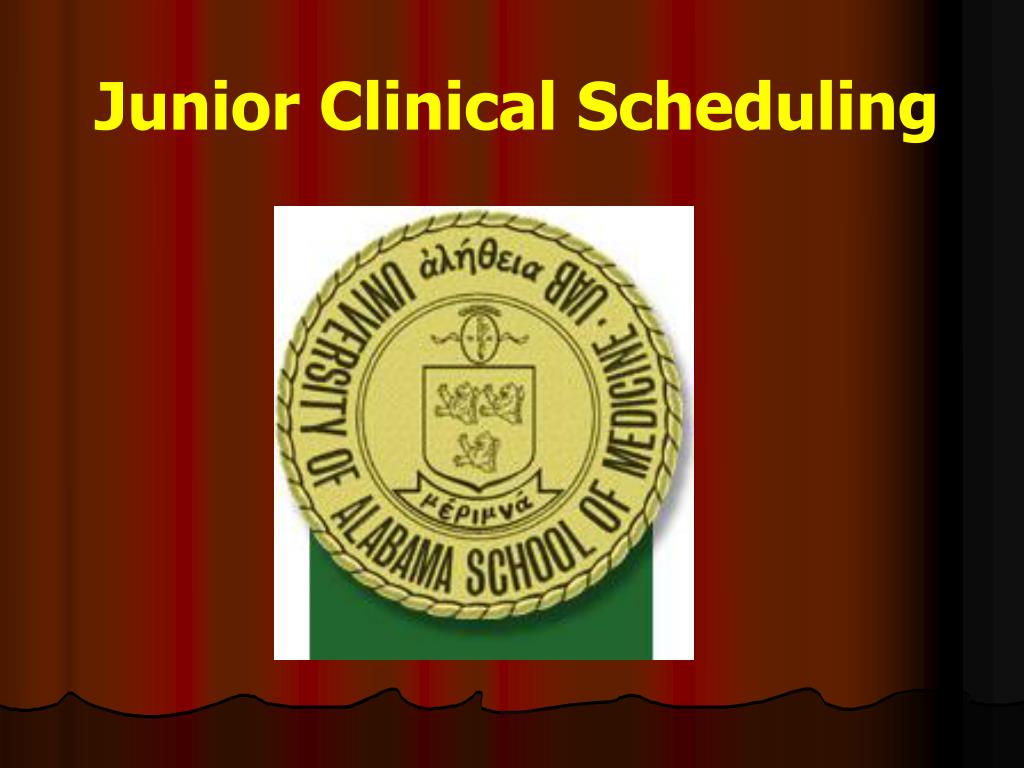 Junior Clinical Scheduling

UNIVERSITY OF ALABAMA SCHOOL OF MEDICINE · UAB
ἀλήθεια
μέριμνα